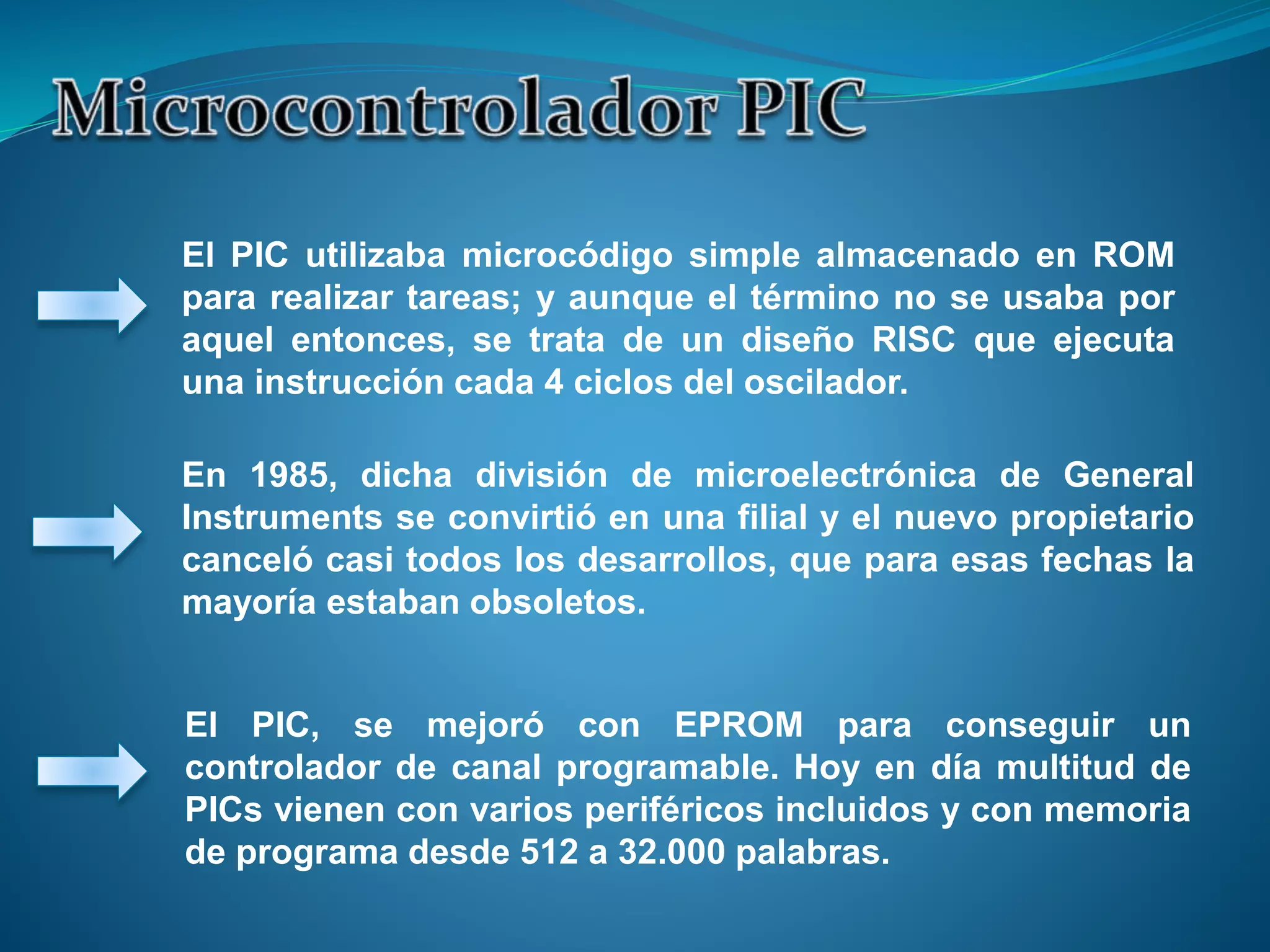 Microcontrolador PIC

El PIC utilizaba microcódigo simple almacenado en ROM para realizar tareas; y aunque el término no se usaba por aquel entonces, se trata de un diseño RISC que ejecuta una instrucción cada 4 ciclos del oscilador.

En 1985, dicha división de microelectrónica de General Instruments se convirtió en una filial y el nuevo propietario canceló casi todos los desarrollos, que para esas fechas la mayoría estaban obsoletos.

El PIC, se mejoró con EPROM para conseguir un controlador de canal programable. Hoy en día multitud de PICs vienen con varios periféricos incluidos y con memoria de programa desde 512 a 32.000 palabras.